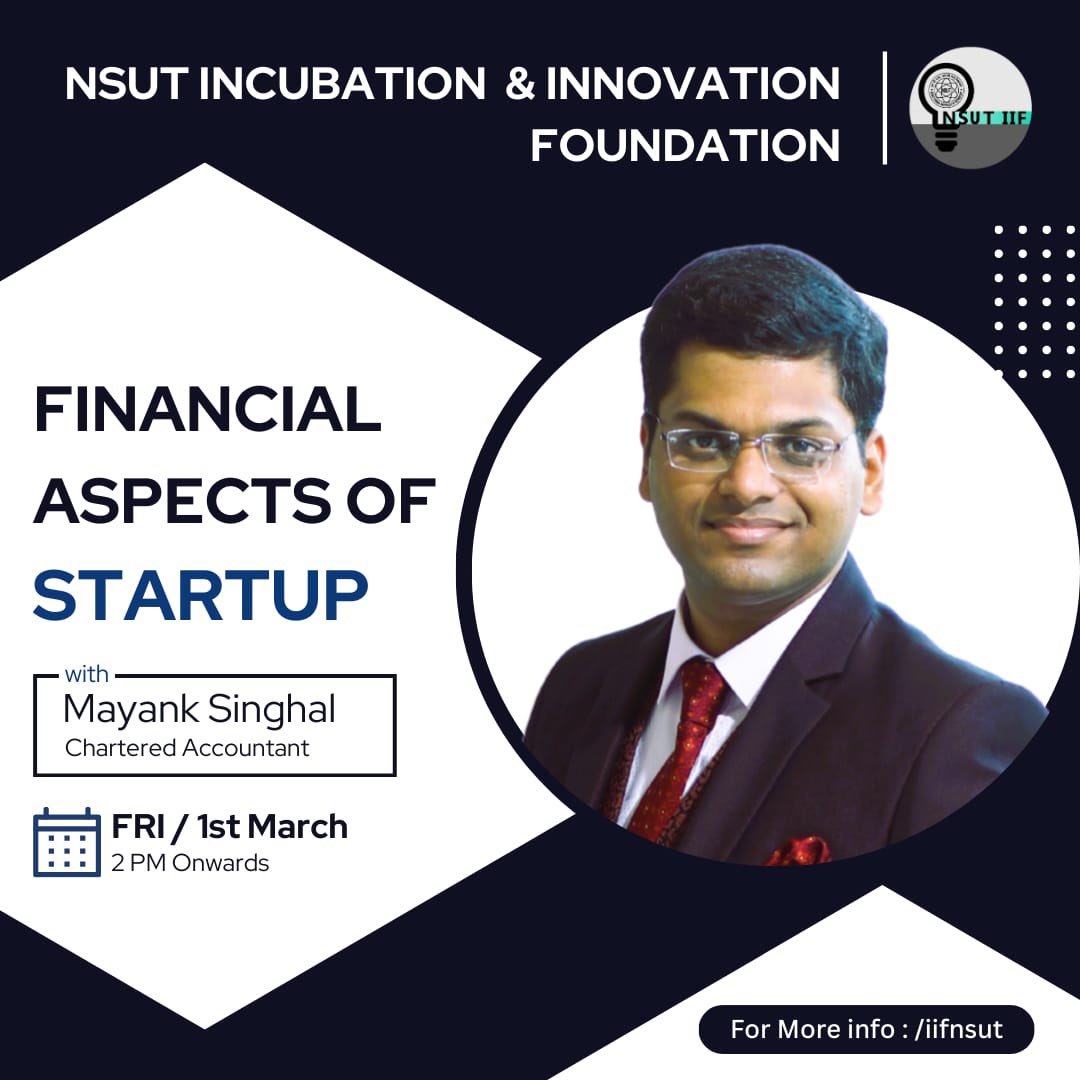 NSUT INCUBATION & INNOVATION FOUNDATION

NSUT IIF

FINANCIAL ASPECTS OF STARTUP

with
Mayank Singhal
Chartered Accountant

FRI / 1st March
2 PM Onwards

For More info : /iifnsut